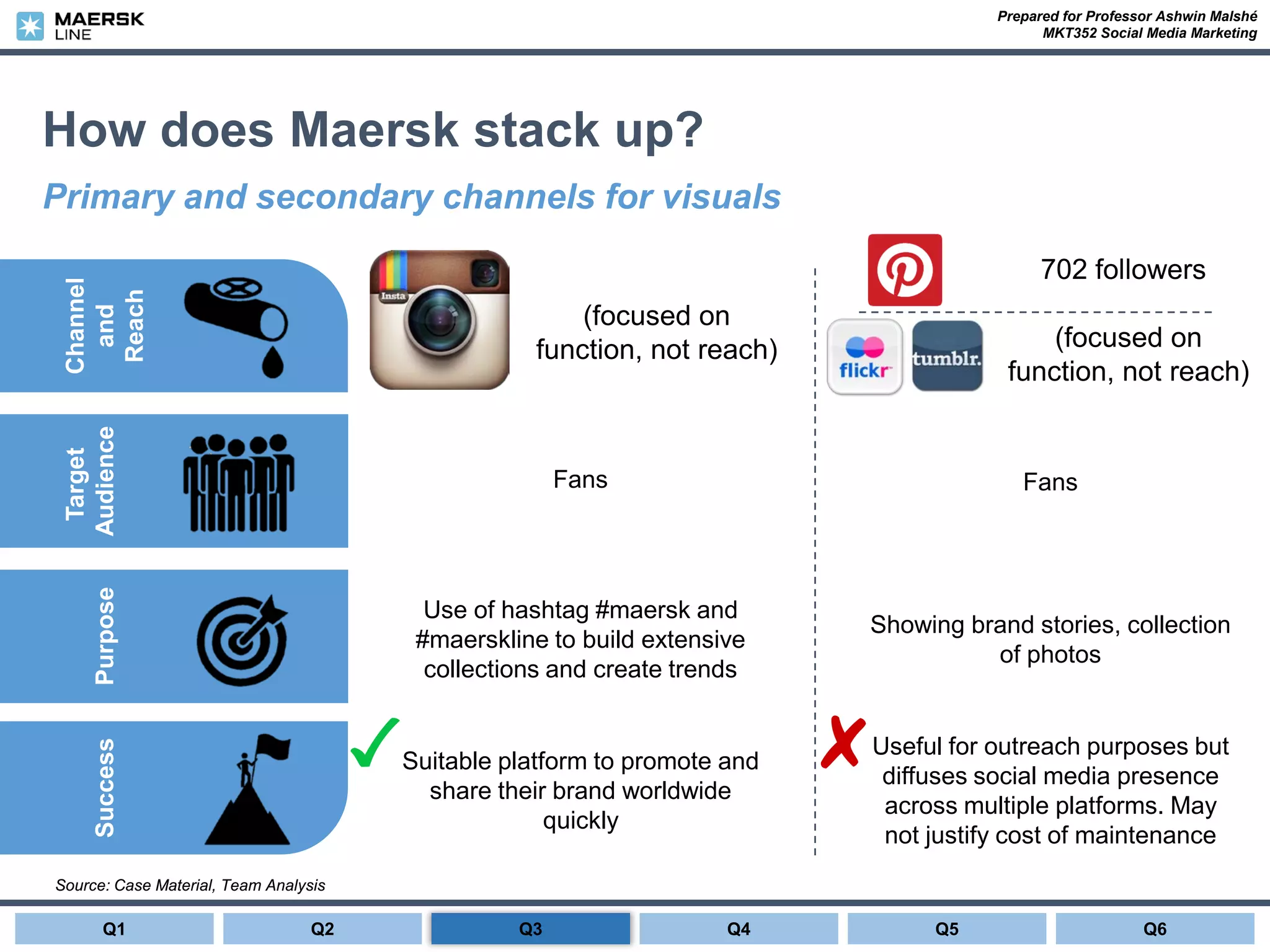 MAERSK LINE

Prepared for Professor Ashwin Malshé
MKT352 Social Media Marketing

How does Maersk stack up?

Primary and secondary channels for visuals

Channel and Reach

Insta

(focused on function, not reach)

702 followers

flickr tumblr.

(focused on function, not reach)

Target Audience

Fans

Fans

Purpose

Use of hashtag #maersk and #maerskline to build extensive collections and create trends

Showing brand stories, collection of photos

Success

Suitable platform to promote and share their brand worldwide quickly

Useful for outreach purposes but diffuses social media presence across multiple platforms. May not justify cost of maintenance

Source: Case Material, Team Analysis

Q1 Q2 Q3 Q4 Q5 Q6